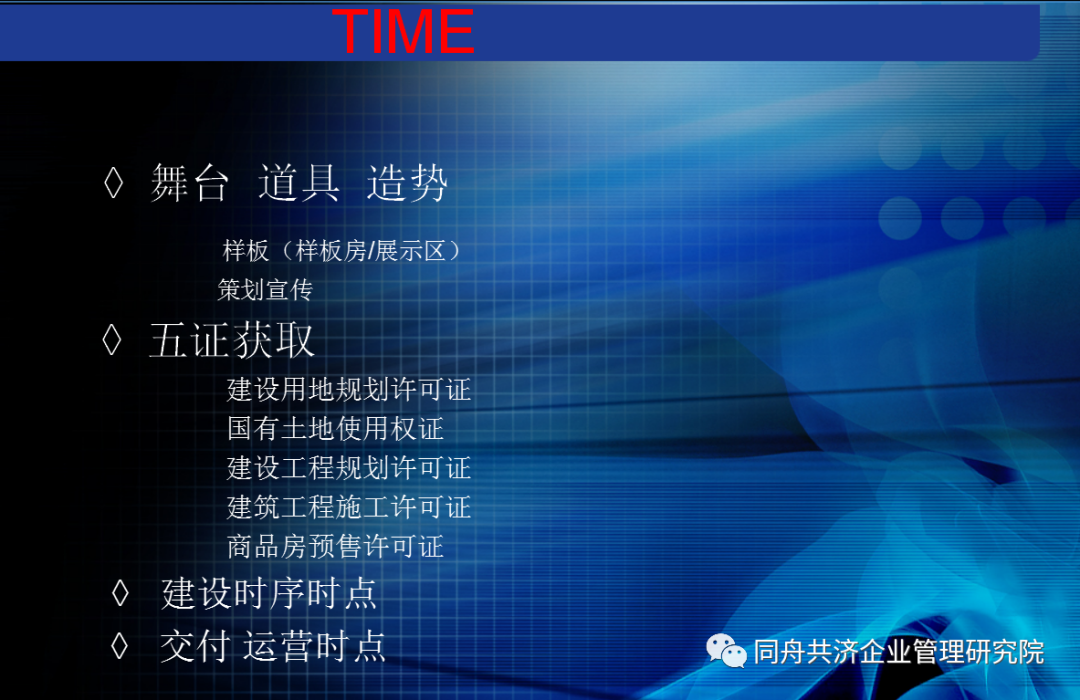 TIME

◊ 舞台 道具 造势

样板（样板房/展示区）

策划宣传

◊ 五证获取

建设用地规划许可证

国有土地使用权证

建设工程规划许可证

建筑工程施工许可证

商品房预售许可证

◊ 建设时序时点

◊ 交付 运营时点

同舟共济企业管理研究院